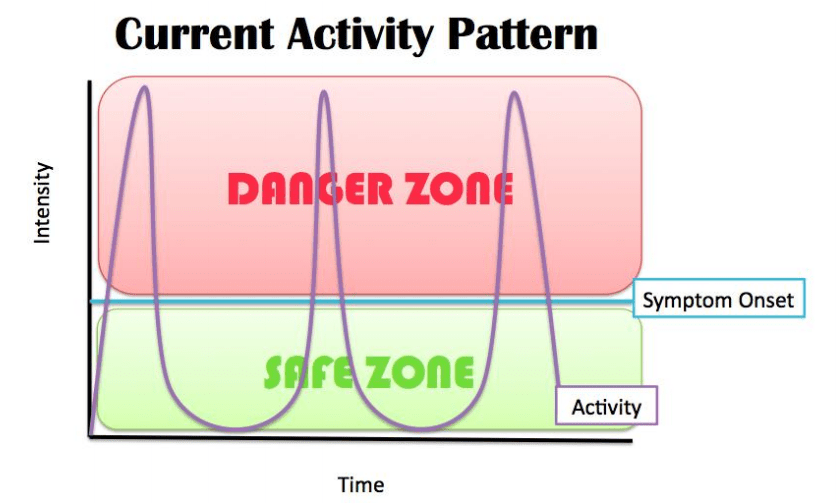 Current Activity Pattern

Intensity

DANGER ZONE

Symptom Onset

SAFE ZONE

Activity

Time